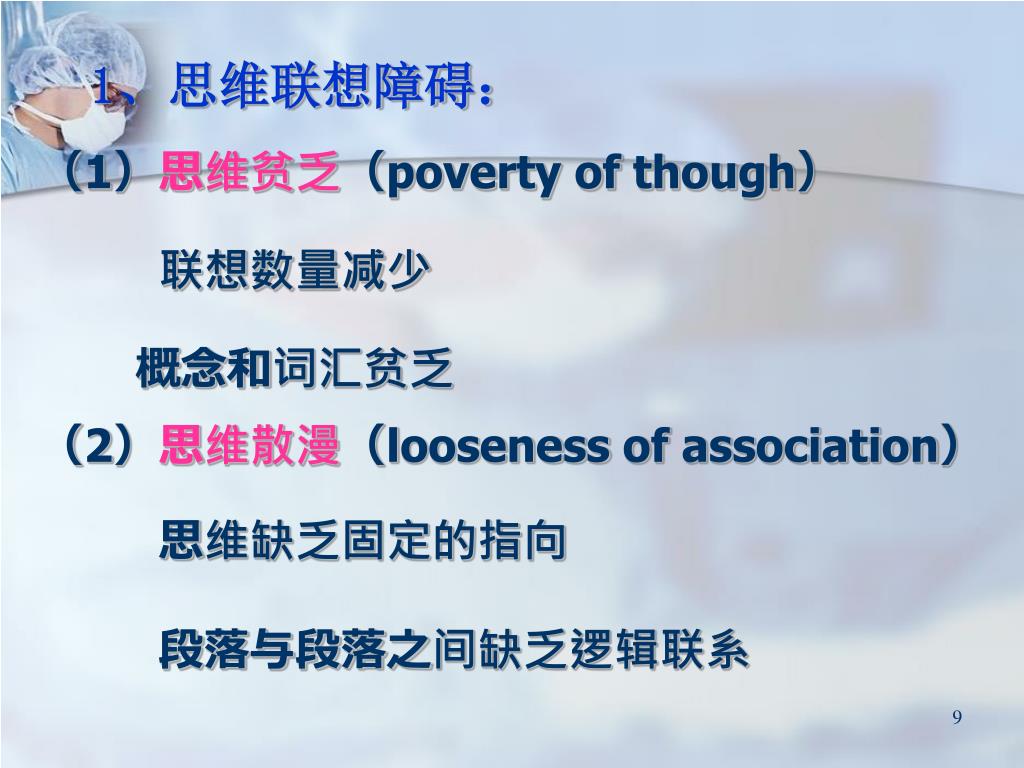 1、思维联想障碍：

（1）思维贫乏（poverty of though）

联想数量减少

概念和词汇贫乏

（2）思维散漫（looseness of association）

思维缺乏固定的指向

段落与段落之间缺乏逻辑联系

9